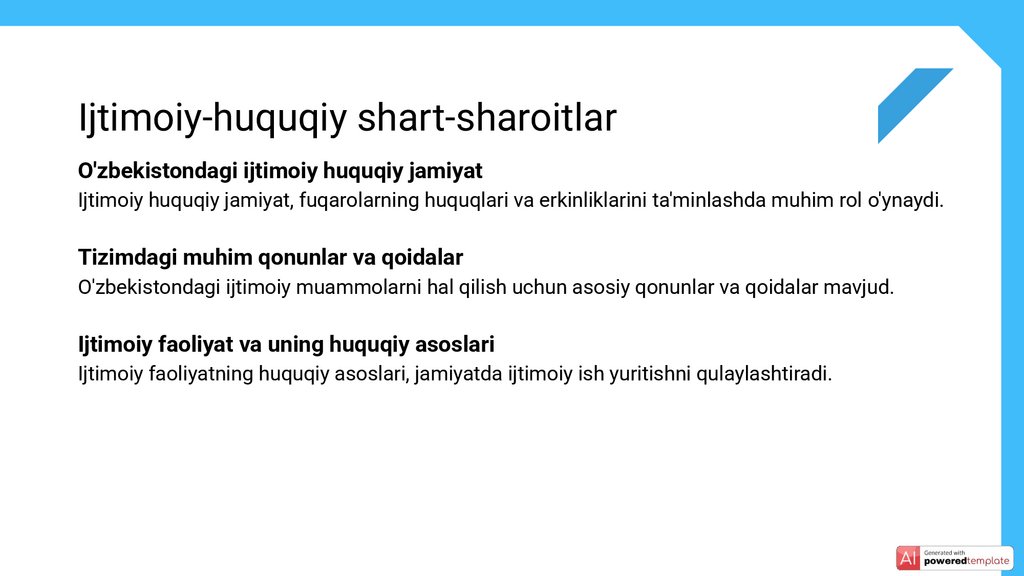 Ijtimoiy-huquqiy shart-sharoitlar

O'zbekistondagi ijtimoiy huquqiy jamiyat

Ijtimoiy huquqiy jamiyat, fuqarolarning huquqlari va erkinliklarini ta'minlashda muhim rol o'ynaydi.

Tizimdagi muhim qonunlar va qoidalar

O'zbekistondagi ijtimoiy muammolarni hal qilish uchun asosiy qonunlar va qoidalar mavjud.

Ijtimoiy faoliyat va uning huquqiy asoslari

Ijtimoiy faoliyatning huquqiy asoslari, jamiyatda ijtimoiy ish yuritishni qulaylashtiradi.

AI Generated with poweredtemplate